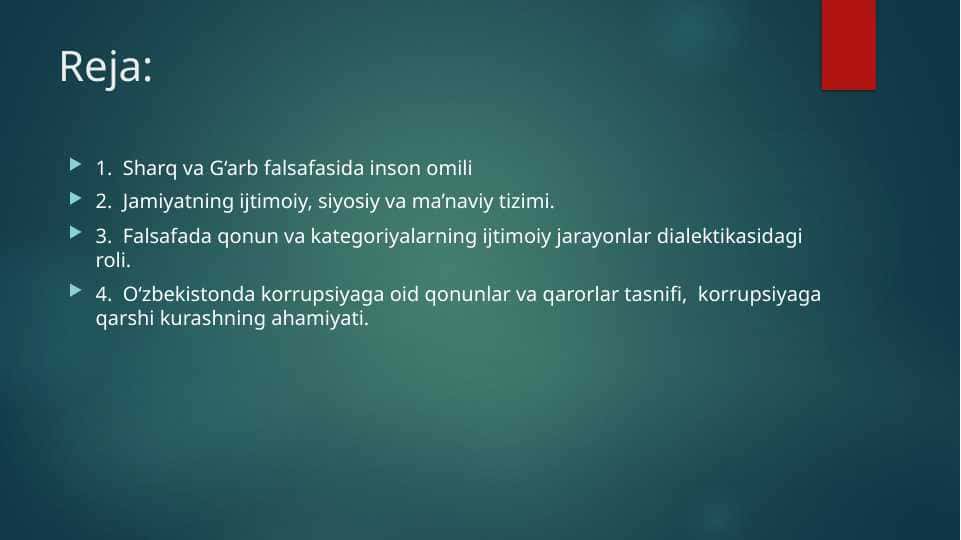 Reja:

1. Sharq va G‘arb falsafasida inson omili

2. Jamiyatning ijtimoiy, siyosiy va ma’naviy tizimi.

3. Falsafada qonun va kategoriyalarning ijtimoiy jarayonlar dialektikasidagi roli.

4. O‘zbekistonda korrupsiyaga oid qonunlar va qarorlar tasnifi, korrupsiyaga qarshi kurashning ahamiyati.